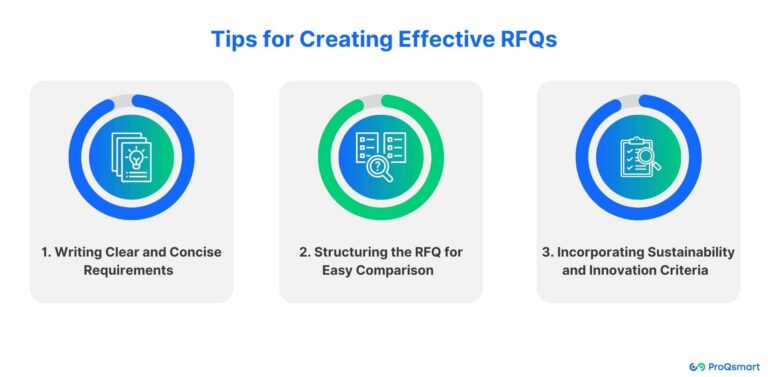 Tips for Creating Effective RFQs

1. Writing Clear and Concise Requirements

2. Structuring the RFQ for Easy Comparison

3. Incorporating Sustainability and Innovation Criteria

ProQsmart